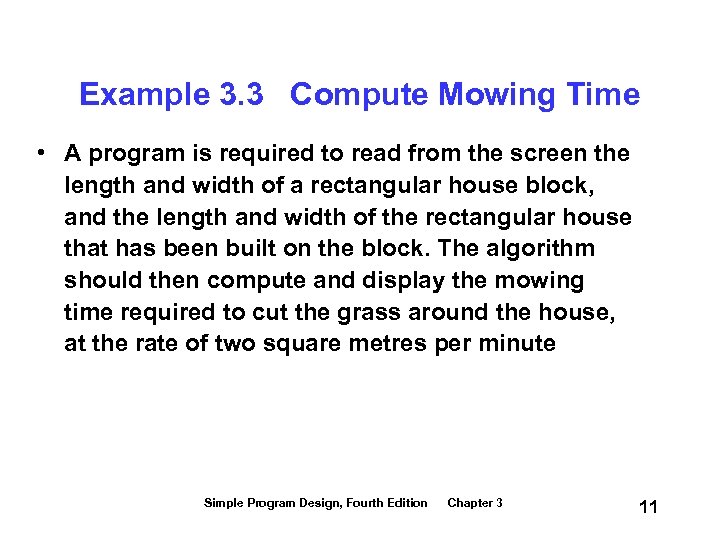 Example 3.3 Compute Mowing Time

• A program is required to read from the screen the length and width of a rectangular house block, and the length and width of the rectangular house that has been built on the block. The algorithm should then compute and display the mowing time required to cut the grass around the house, at the rate of two square metres per minute

Simple Program Design, Fourth Edition Chapter 3

11